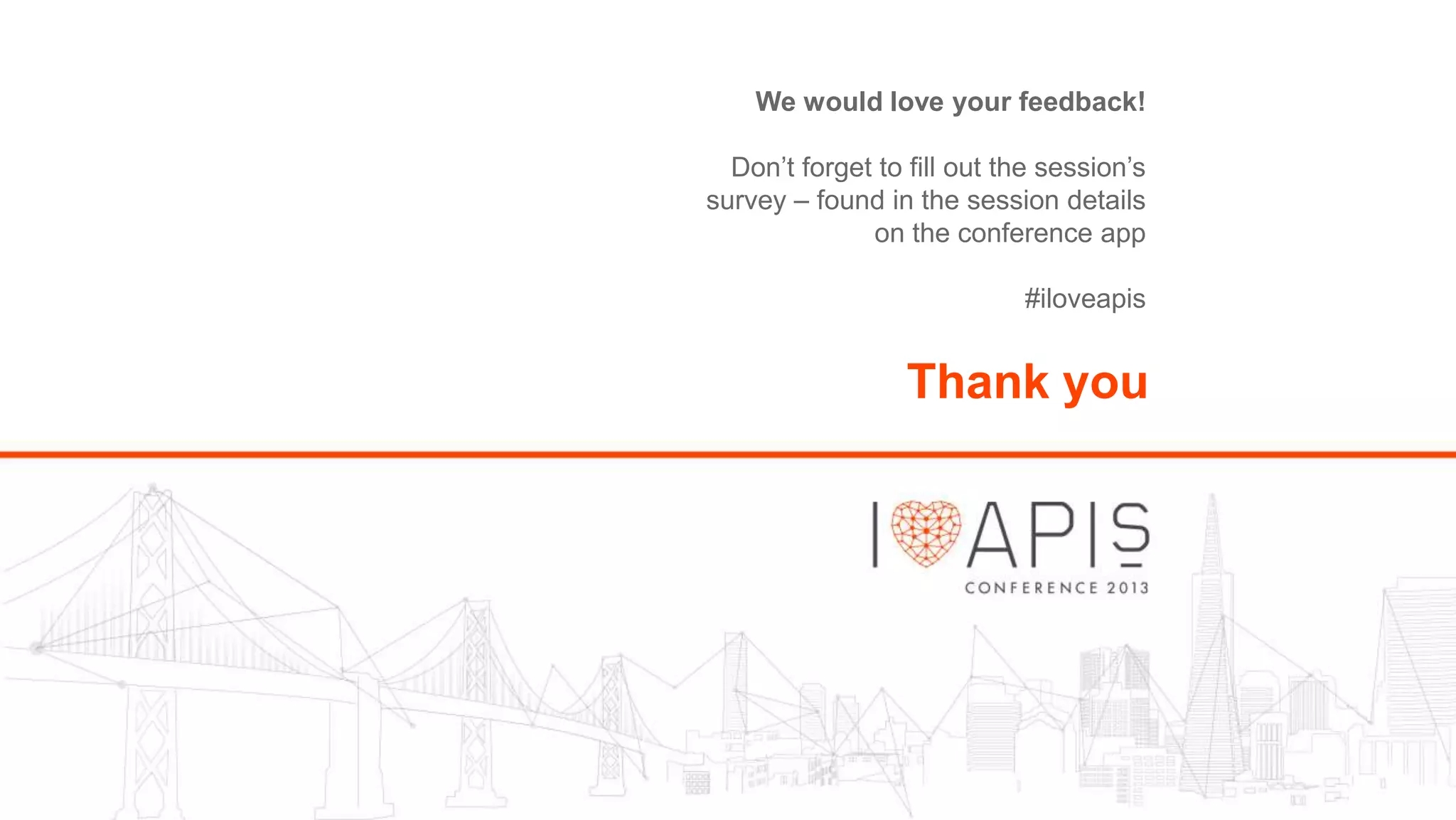 We would love your feedback!

Don’t forget to fill out the session’s survey – found in the session details on the conference app

#iloveapis

Thank you

I APIS
CONFERENCE 2013